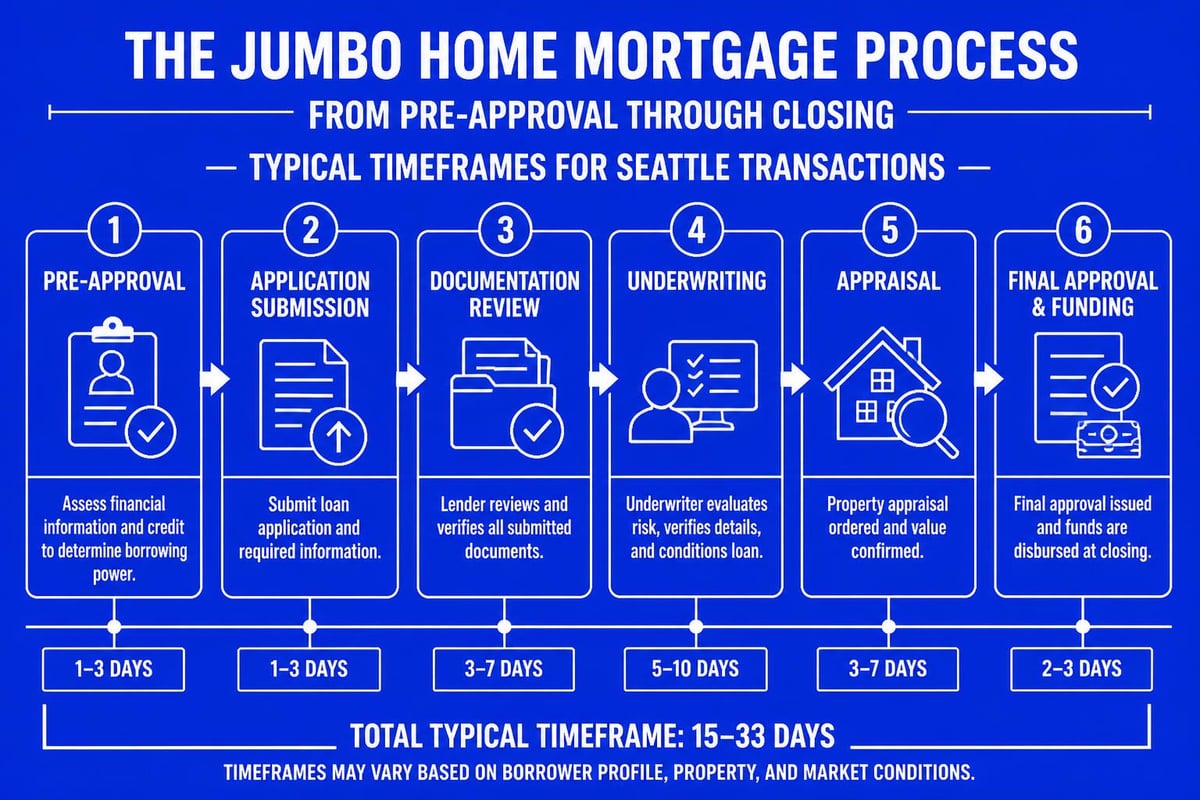 THE JUMBO HOME MORTGAGE PROCESS

FROM PRE-APPROVAL THROUGH CLOSING

TYPICAL TIMEFRAMES FOR SEATTLE TRANSACTIONS

1
PRE-APPROVAL
Assess financial information and credit to determine borrowing power.
1–3 DAYS

2
APPLICATION SUBMISSION
Submit loan application and required information.
1–3 DAYS

3
DOCUMENTATION REVIEW
Lender reviews and verifies all submitted documents.
3–7 DAYS

4
UNDERWRITING
Underwriter evaluates risk, verifies details, and conditions loan.
5–10 DAYS

5
APPRAISAL
Property appraisal ordered and value confirmed.
3–7 DAYS

6
FINAL APPROVAL & FUNDING
Final approval issued and funds are disbursed at closing.
2–3 DAYS

TOTAL TYPICAL TIMEFRAME: 15–33 DAYS

TIMEFRAMES MAY VARY BASED ON BORROWER PROFILE, PROPERTY, AND MARKET CONDITIONS.